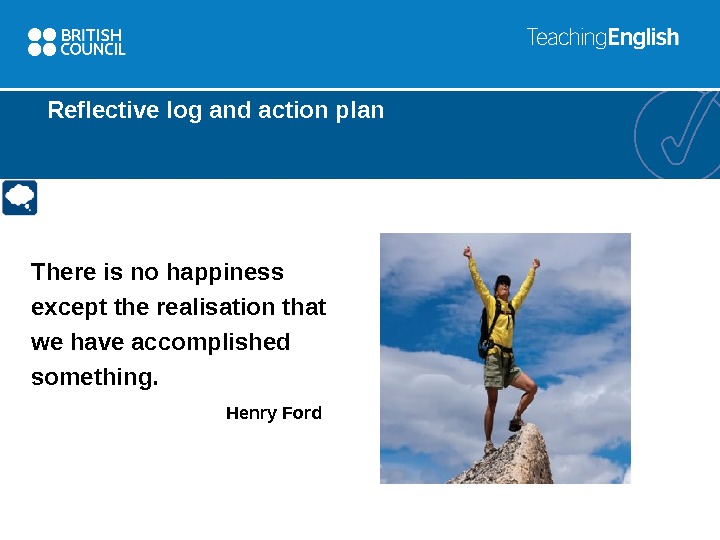 BRITISH COUNCIL

TeachingEnglish

Reflective log and action plan

There is no happiness except the realisation that we have accomplished something.

Henry Ford